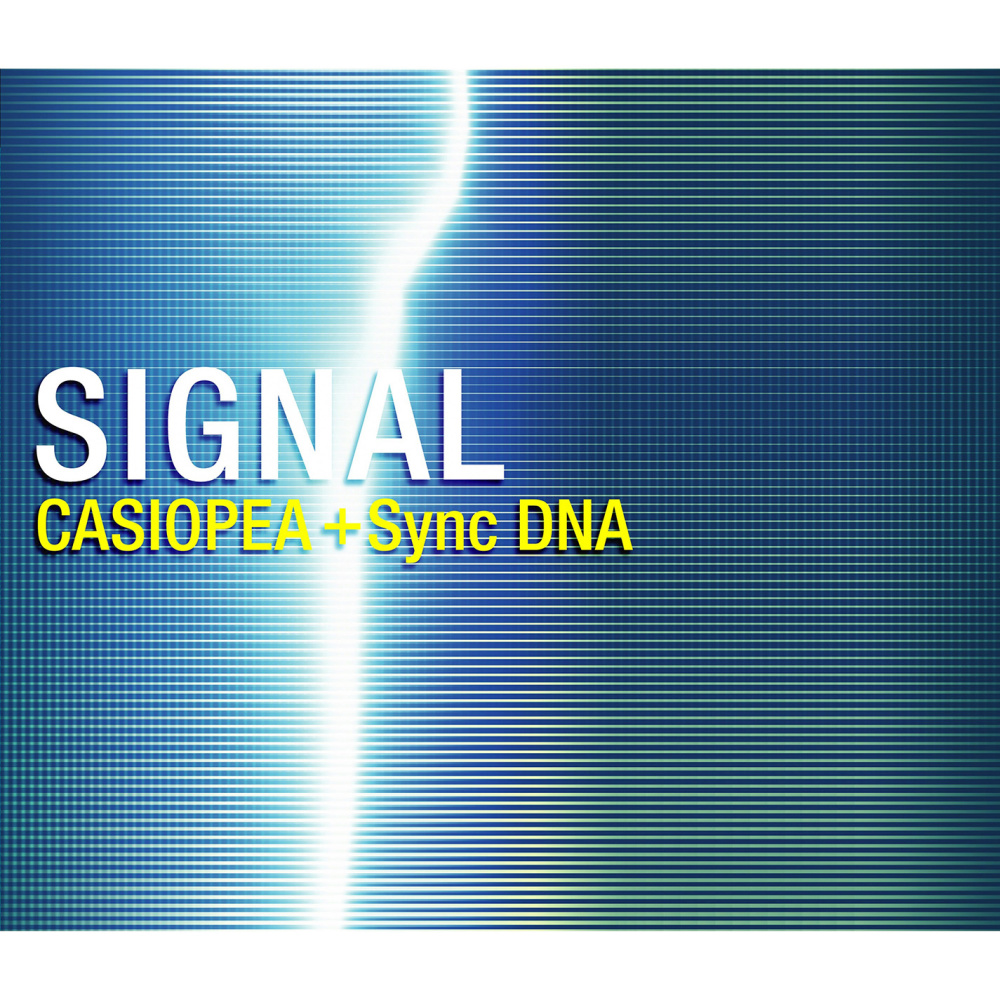 SIGNAL
CASIOPEA + Sync DNA